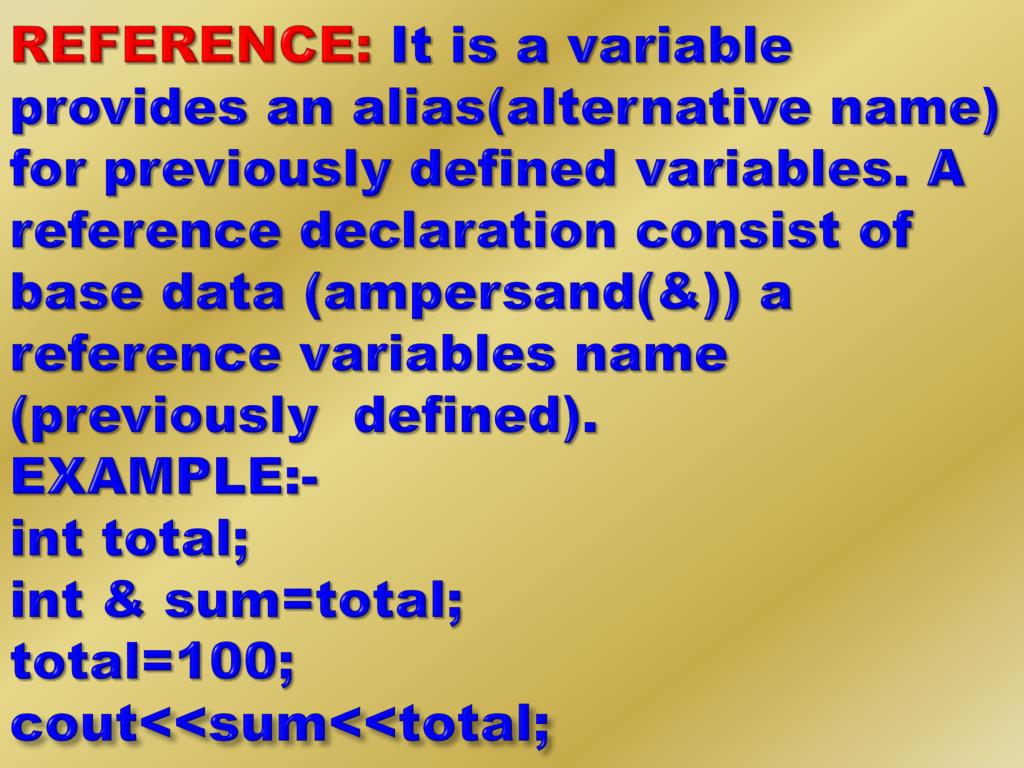 REFERENCE: It is a variable provides an alias(alternative name) for previously defined variables. A reference declaration consist of base data (ampersand(&)) a reference variables name (previously defined).
EXAMPLE:-
int total;
int & sum=total;
total=100;
cout<<sum<<total;